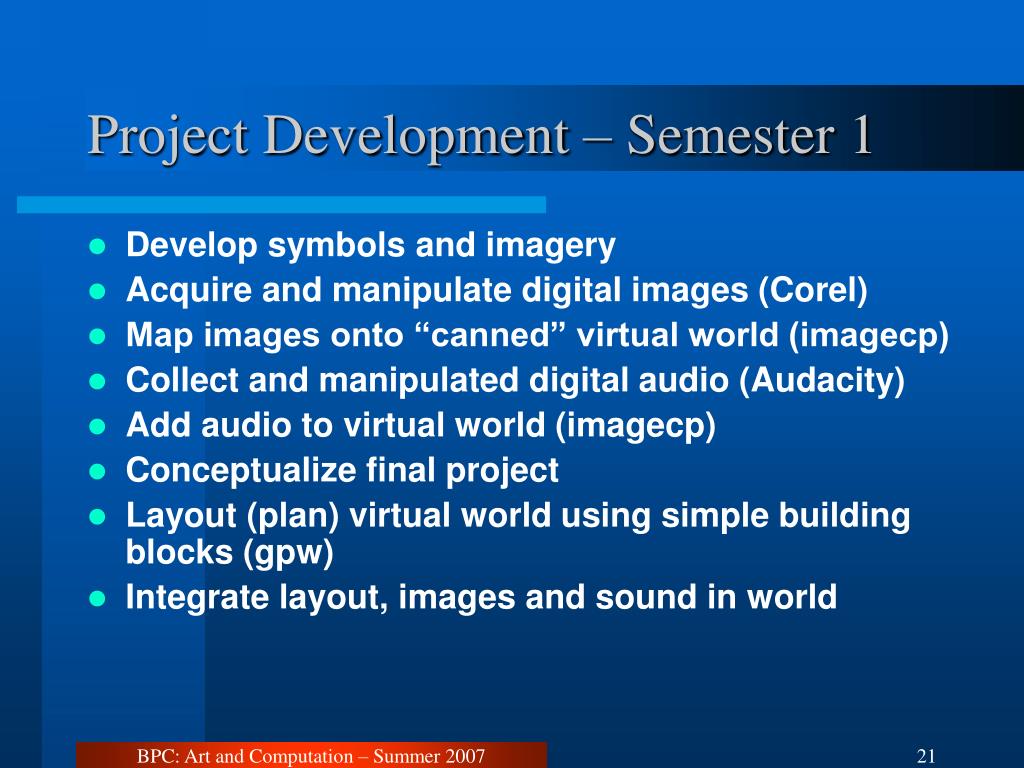 Project Development – Semester 1

- Develop symbols and imagery
- Acquire and manipulate digital images (Corel)
- Map images onto “canned” virtual world (imagecp)
- Collect and manipulated digital audio (Audacity)
- Add audio to virtual world (imagecp)
- Conceptualize final project
- Layout (plan) virtual world using simple building blocks (gpw)
- Integrate layout, images and sound in world

BPC: Art and Computation – Summer 2007

21